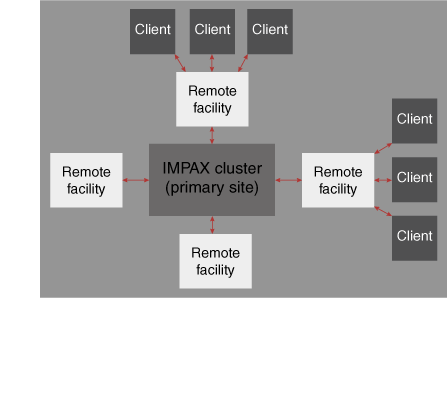 Client

Client

Client

Remote facility

Client

Remote facility

IMPAX cluster (primary site)

Remote facility

Client

Client

Remote facility